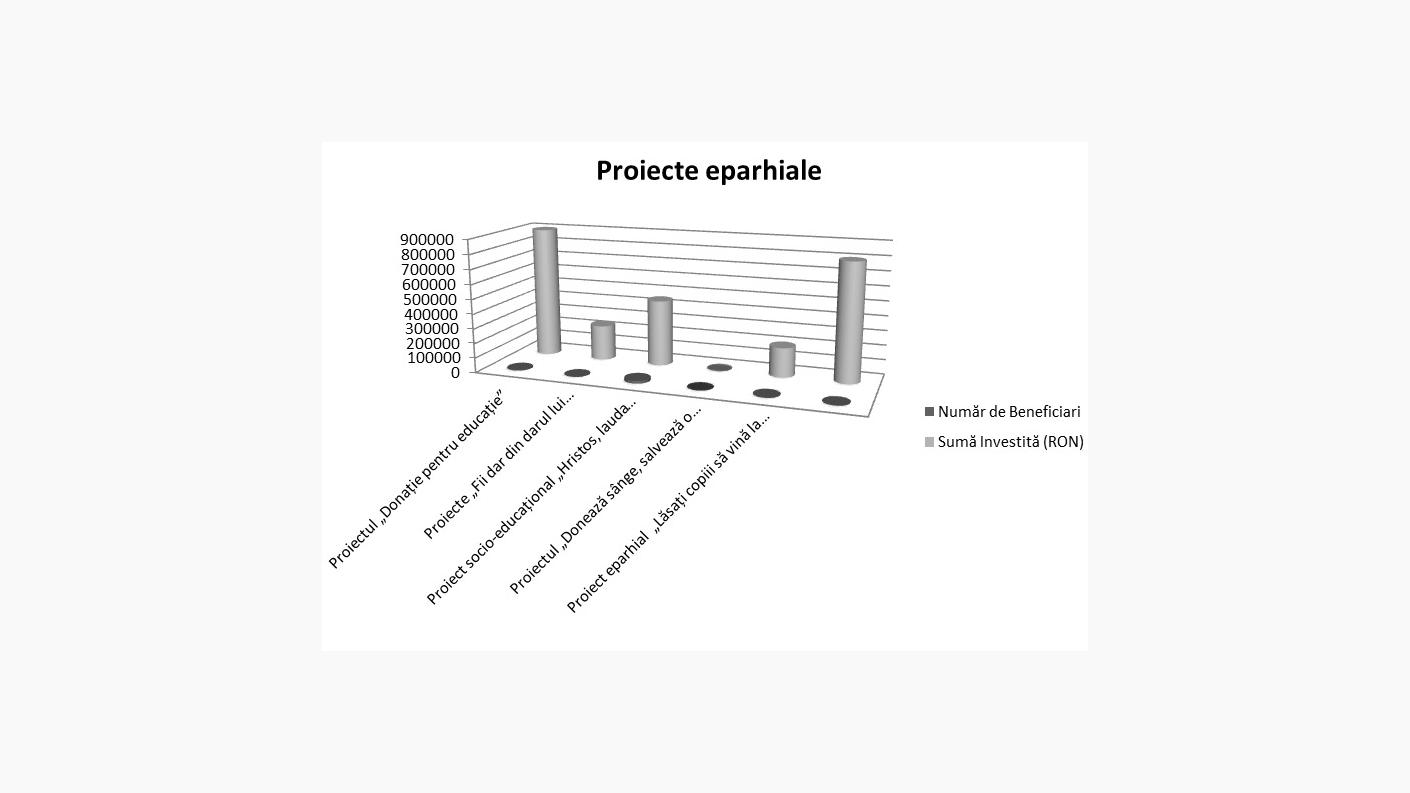 Proiecte eparhiale

900000
800000
700000
600000
500000
400000
300000
200000
100000
0

Proiectul „Donație pentru educație”
Proiecte „Fii dar din darul lui...
Proiect socio-educațional „Hristos, lauda...
Proiectul „Donează sânge, salvează o...
Proiect eparhial „Lăsați copiii să vină la...

Număr de Beneficiari
Sumă Investită (RON)